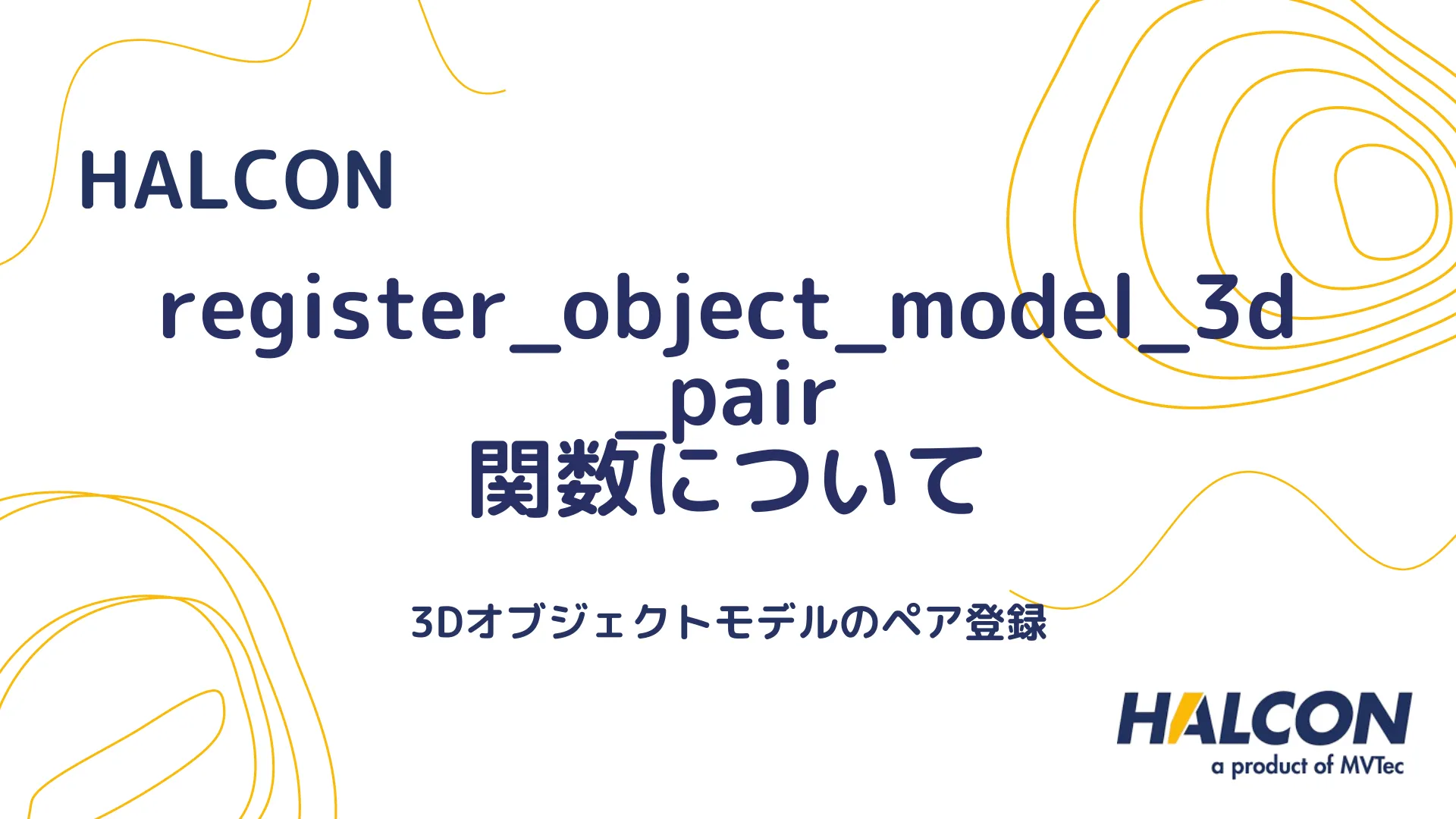 HALCON

register_object_model_3d_pair
関数について

3Dオブジェクトモデルのペア登録

HALCON
a product of MVTec